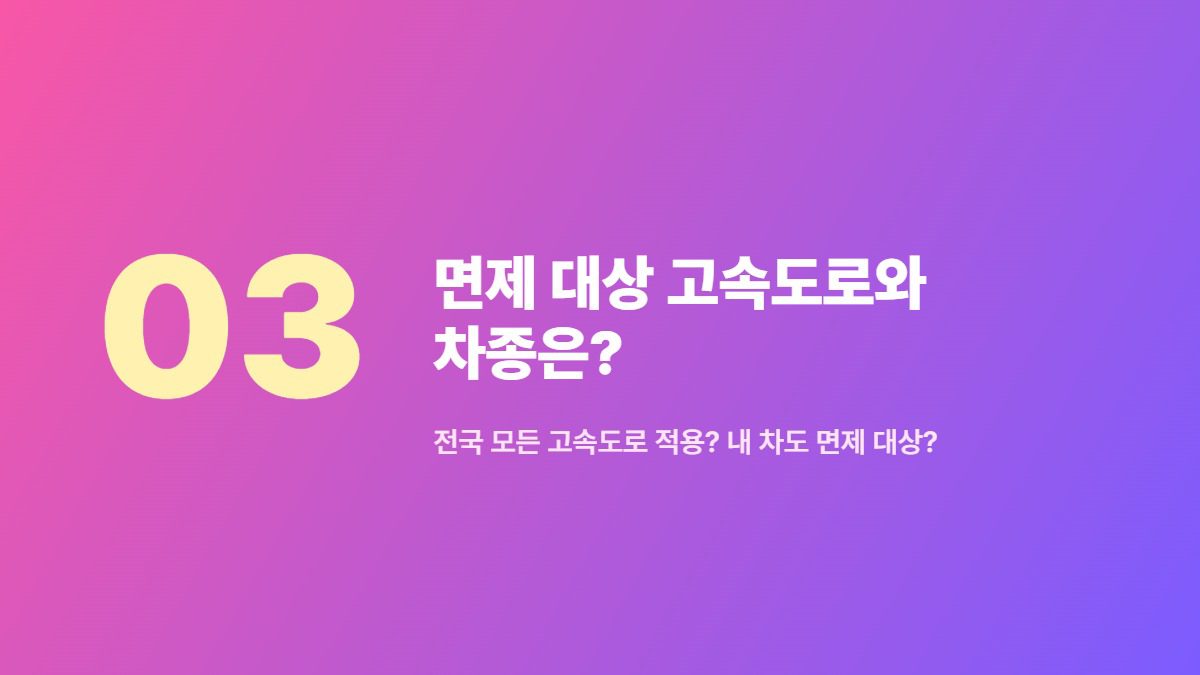 03

면제 대상 고속도로와 차종은?

전국 모든 고속도로 적용? 내 차도 면제 대상?